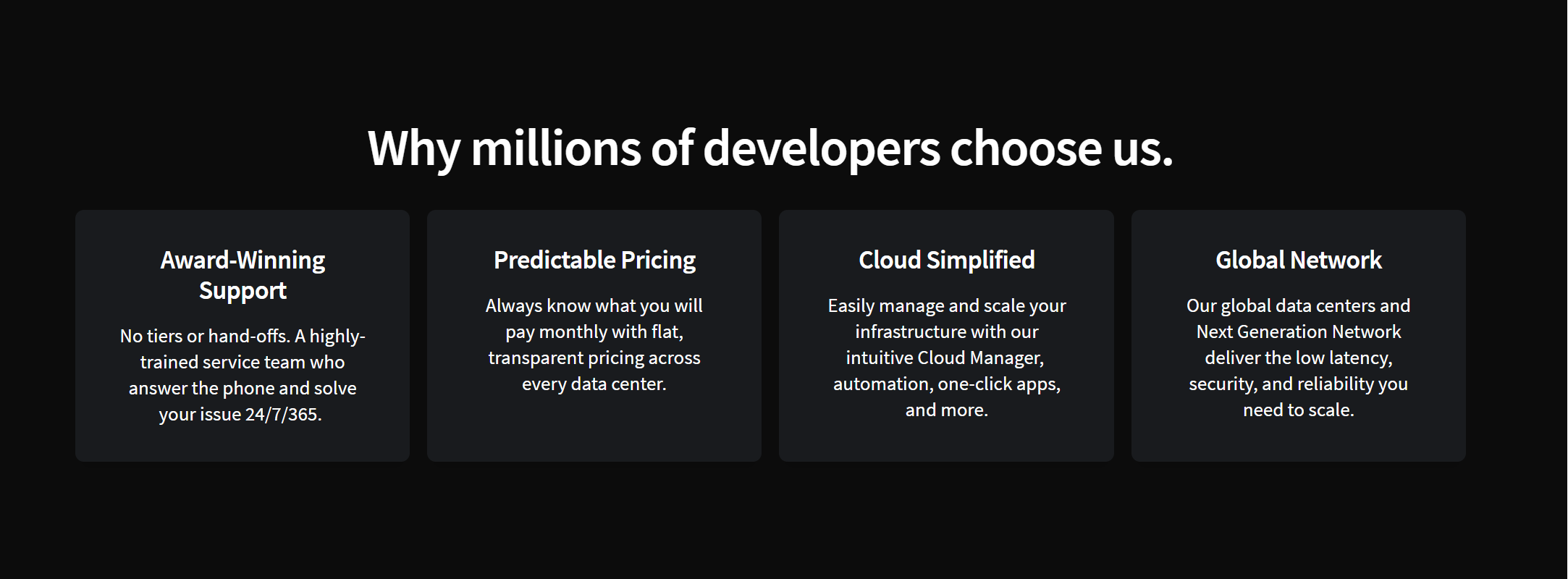 Why millions of developers choose us.

Award-Winning Support

No tiers or hand-offs. A highly-trained service team who answer the phone and solve your issue 24/7/365.

Predictable Pricing

Always know what you will pay monthly with flat, transparent pricing across every data center.

Cloud Simplified

Easily manage and scale your infrastructure with our intuitive Cloud Manager, automation, one-click apps, and more.

Global Network

Our global data centers and Next Generation Network deliver the low latency, security, and reliability you need to scale.